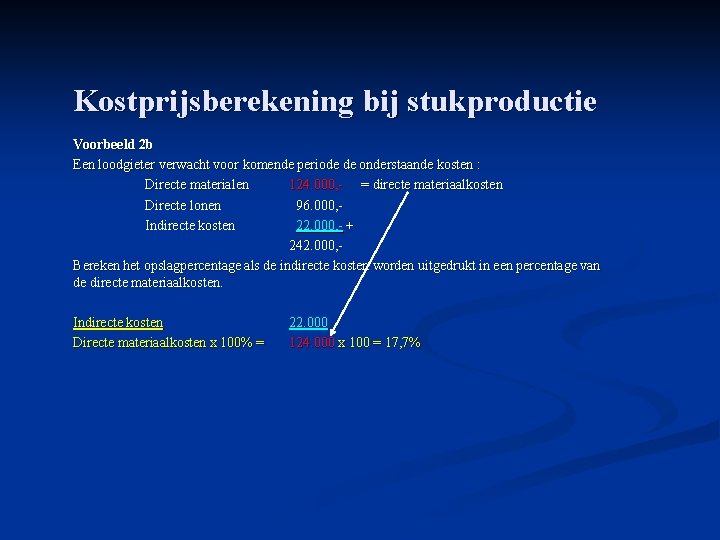 Kostprijsberekening bij stukproductie

Voorbeeld 2b

Een loodgieter verwacht voor komende periode de onderstaande kosten :

Directe materialen 124.000,- = directe materiaalkosten

Directe lonen 96.000,-

Indirecte kosten 22.000,- +

242.000,-

Bereken het opslagpercentage als de indirecte kosten worden uitgedrukt in een percentage van de directe materiaalkosten.

Indirecte kosten 22.000

Directe materiaalkosten x 100% = 124.000 x 100 = 17,7%